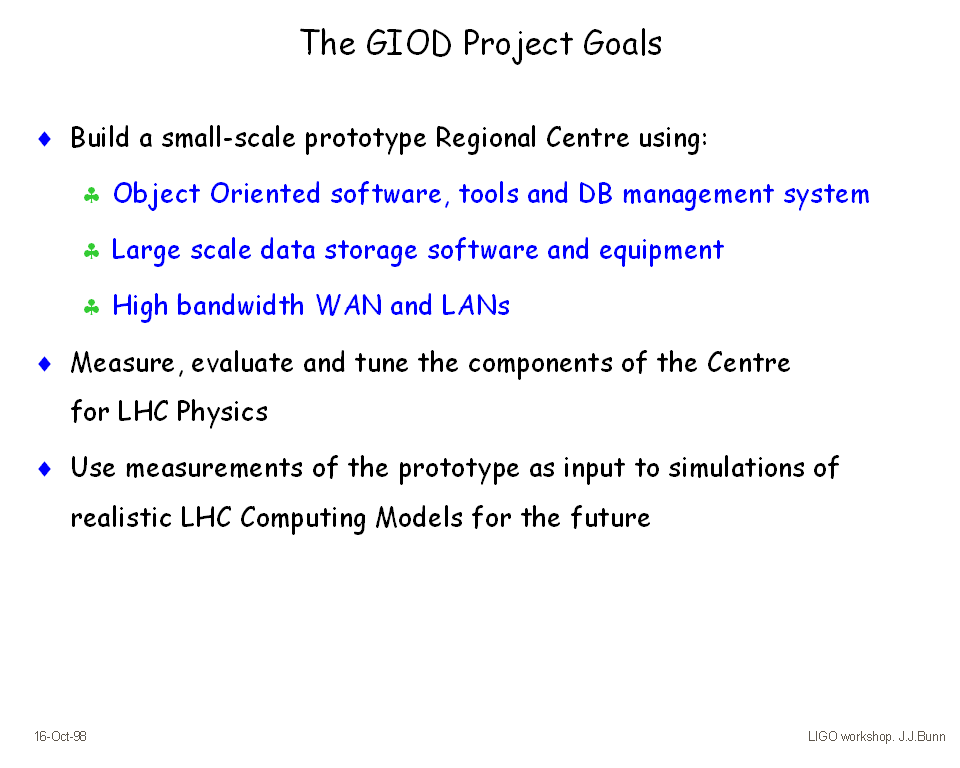 The GIOD Project Goals

♦ Build a small-scale prototype Regional Centre using:

♣ Object Oriented software, tools and DB management system

♣ Large scale data storage software and equipment

♣ High bandwidth WAN and LANs

♦ Measure, evaluate and tune the components of the Centre for LHC Physics

♦ Use measurements of the prototype as input to simulations of realistic LHC Computing Models for the future

16-Oct-98

LIGO workshop. J.J.Bunn